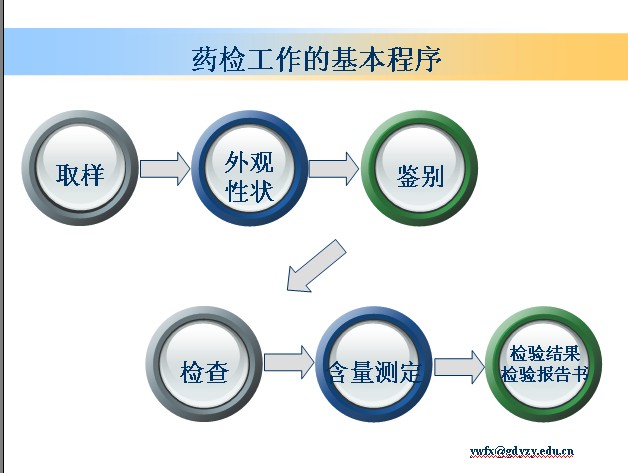 药检工作的基本程序

取样

外观性状

鉴别

检查

含量测定

检验结果
检验报告书

ywfx@gdyzy.edu.cn